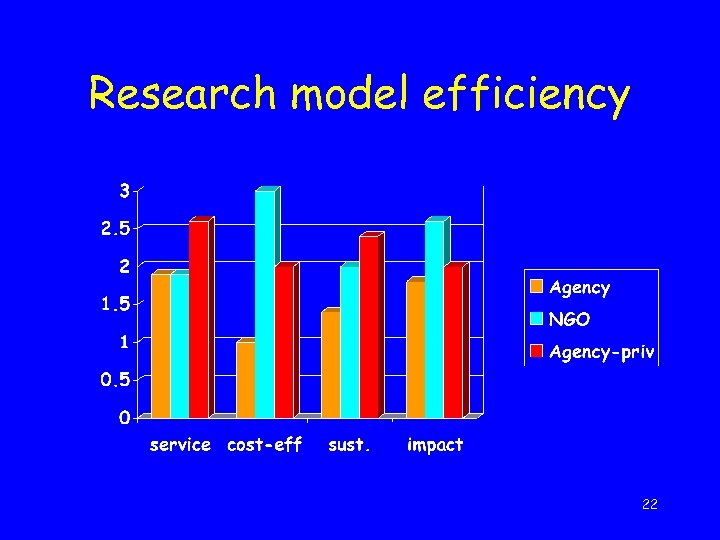 Research model efficiency

3
2.5
2
1.5
1
0.5
0

service cost-eff sust. impact

Agency
NGO
Agency-priv

22